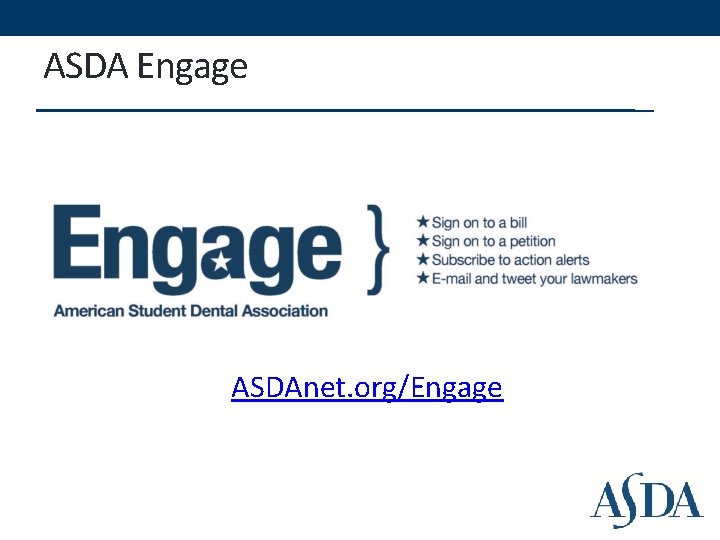 ASDA Engage

Engage
American Student Dental Association

★ Sign on to a bill
★ Sign on to a petition
★ Subscribe to action alerts
★ E-mail and tweet your lawmakers

ASDAnet.org/Engage

ASDA